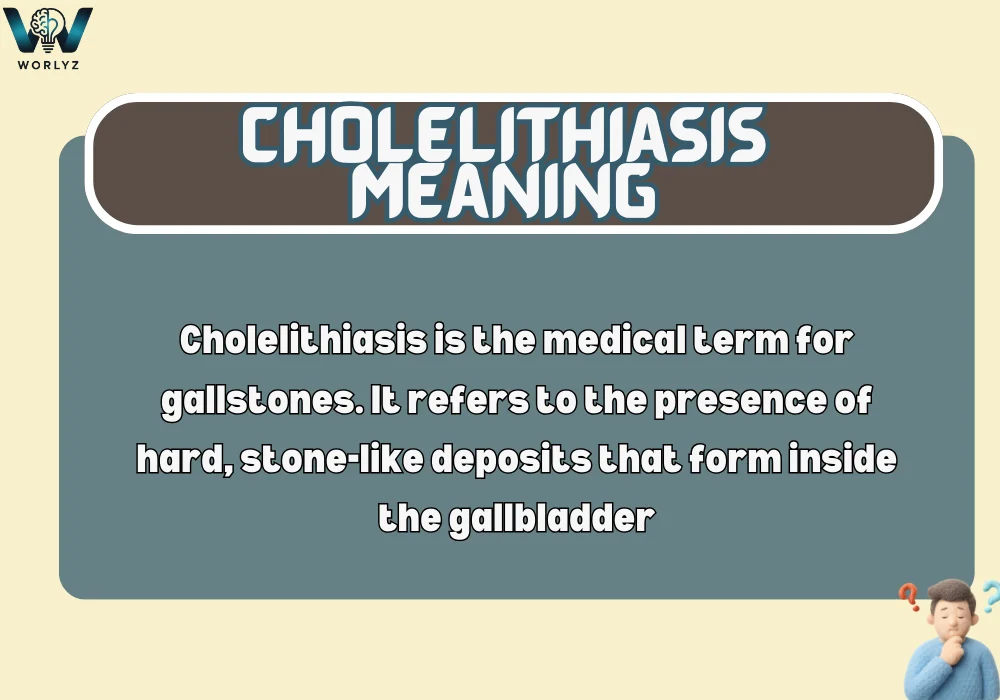 WORLYZ

CHOLELITHIASIS MEANING

Cholelithiasis is the medical term for gallstones. It refers to the presence of hard, stone-like deposits that form inside the gallbladder